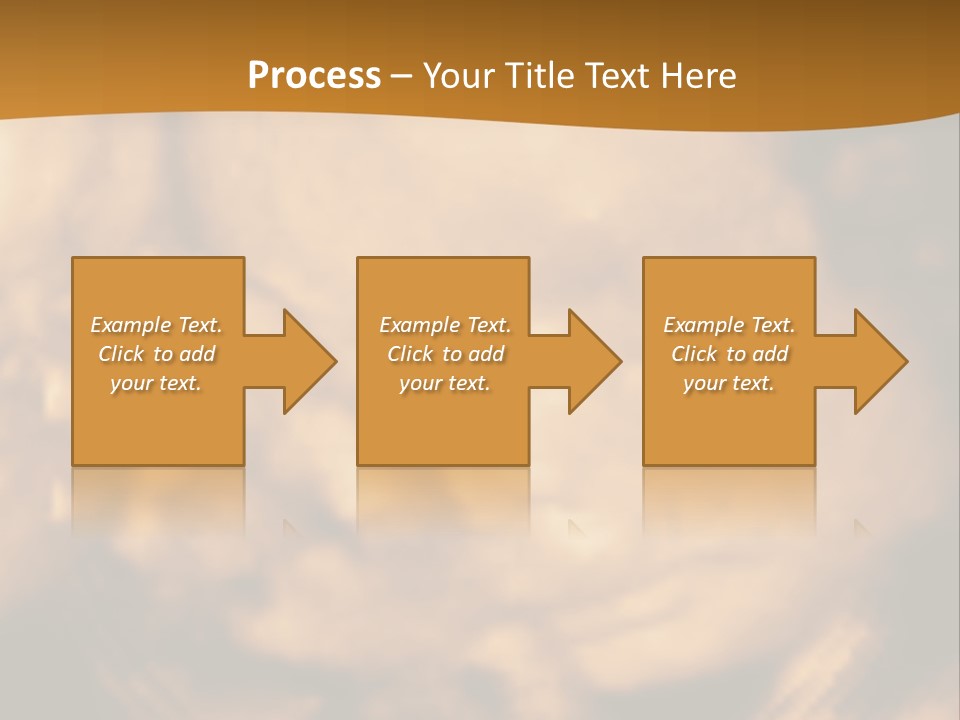 Process – Your Title Text Here

Example Text. Click to add your text.

Example Text. Click to add your text.

Example Text. Click to add your text.